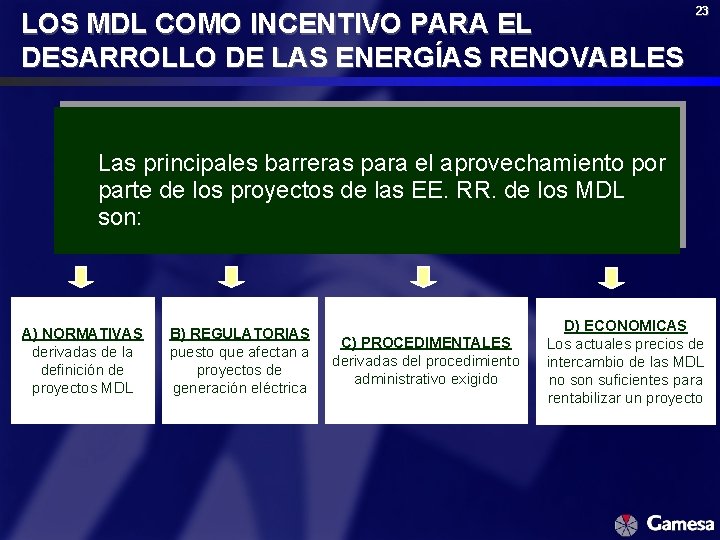 23

LOS MDL COMO INCENTIVO PARA EL DESARROLLO DE LAS ENERGÍAS RENOVABLES

Las principales barreras para el aprovechamiento por parte de los proyectos de las EE. RR. de los MDL son:

A) NORMATIVAS
derivadas de la definición de proyectos MDL

B) REGULATORIAS
puesto que afectan a proyectos de generación eléctrica

C) PROCEDIMENTALES
derivadas del procedimiento administrativo exigido

D) ECONOMICAS
Los actuales precios de intercambio de las MDL no son suficientes para rentabilizar un proyecto

Gamesa